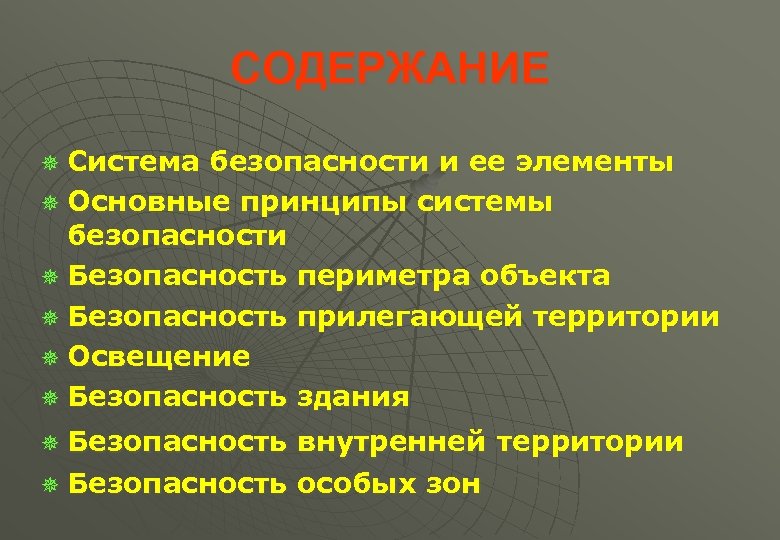 СОДЕРЖАНИЕ

Система безопасности и ее элементы
Основные принципы системы безопасности
Безопасность периметра объекта
Безопасность прилегающей территории
Освещение
Безопасность здания
Безопасность внутренней территории
Безопасность особых зон